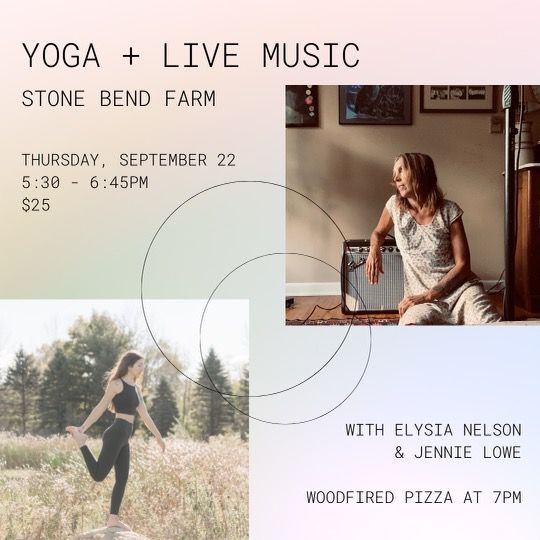 YOGA + LIVE MUSIC

STONE BEND FARM

THURSDAY, SEPTEMBER 22
5:30 - 6:45PM
$25

WITH ELYSIA NELSON
& JENNIE LOWE

WOODFIRED PIZZA AT 7PM